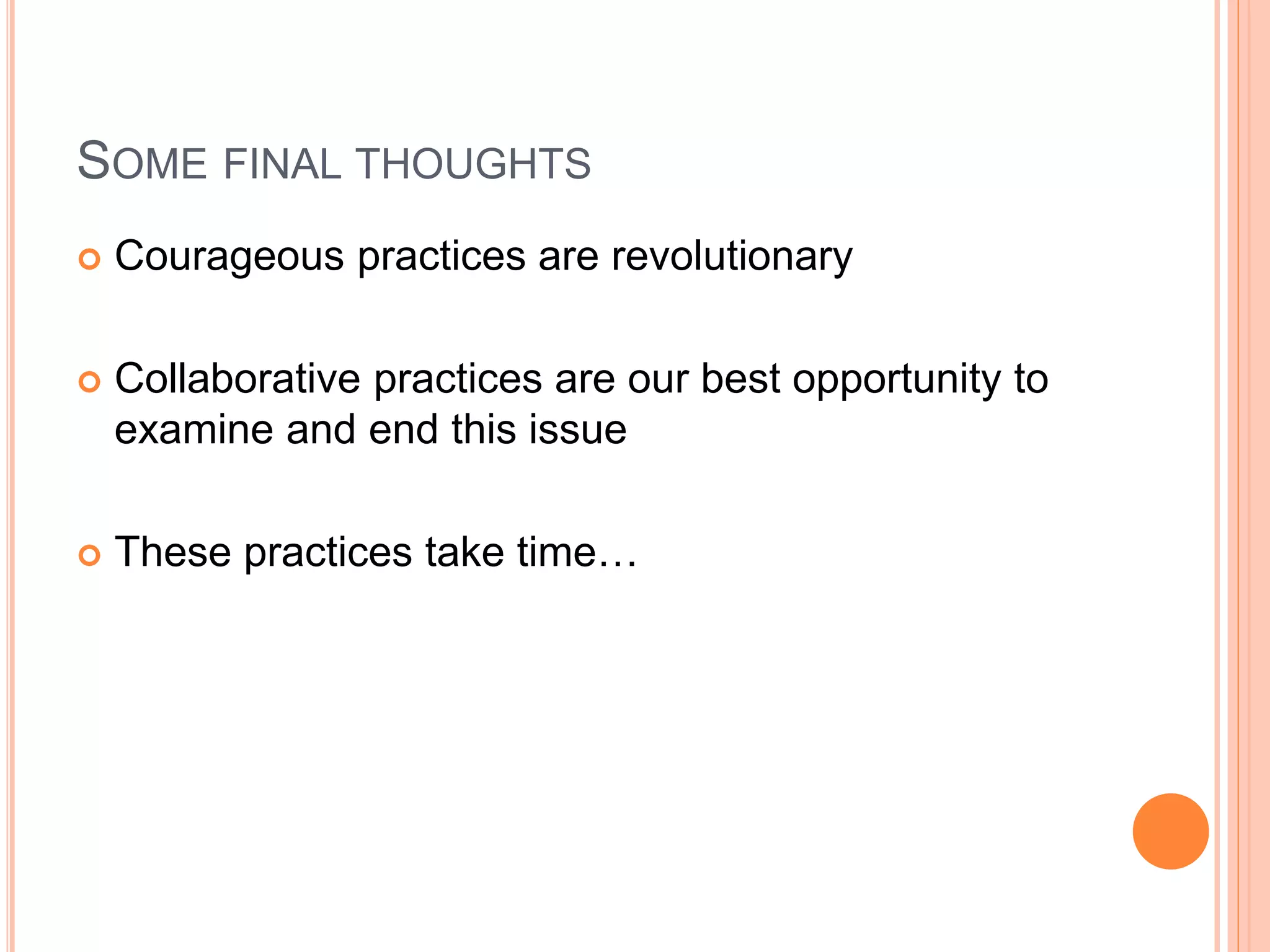 SOME FINAL THOUGHTS

Courageous practices are revolutionary

Collaborative practices are our best opportunity to examine and end this issue

These practices take time…